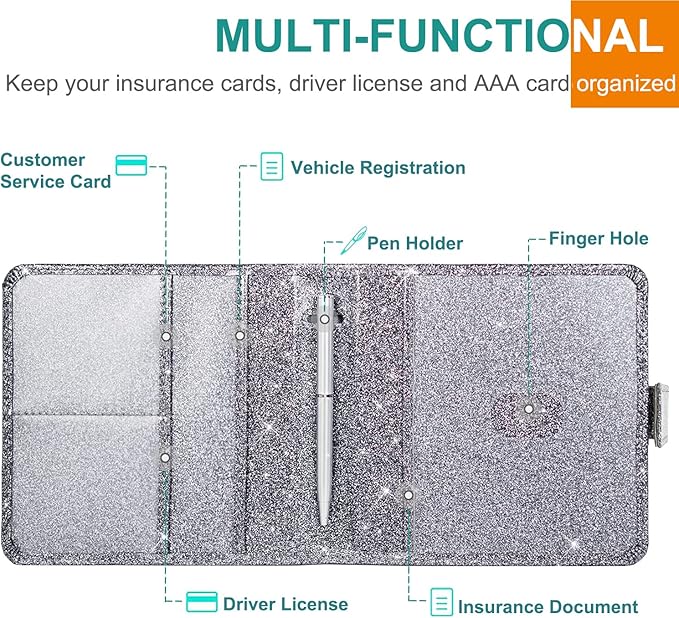 MULTI-FUNCTIONAL

Keep your insurance cards, driver license and AAA card organized

Customer Service Card

Vehicle Registration

Pen Holder

Finger Hole

Driver License

Insurance Document